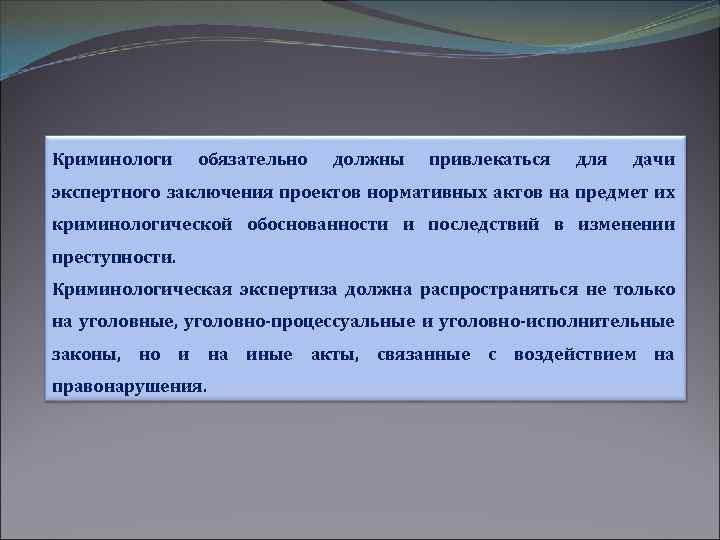 Криминологи обязательно должны привлекаться для дачи экспертного заключения проектов нормативных актов на предмет их криминологической обоснованности и последствий в изменении преступности.
Криминологическая экспертиза должна распространяться не только на уголовные, уголовно-процессуальные и уголовно-исполнительные законы, но и на иные акты, связанные с воздействием на правонарушения.